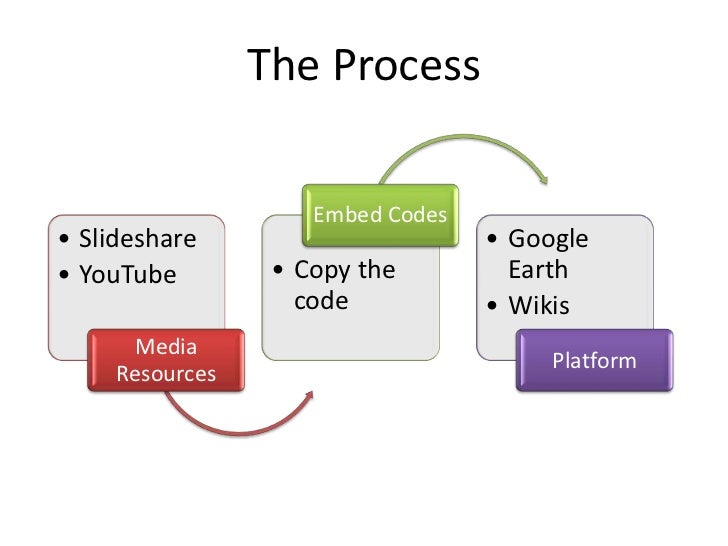 The Process

• Slideshare
• YouTube

Media Resources

Embed Codes

• Copy the code

• Google Earth
• Wikis

Platform